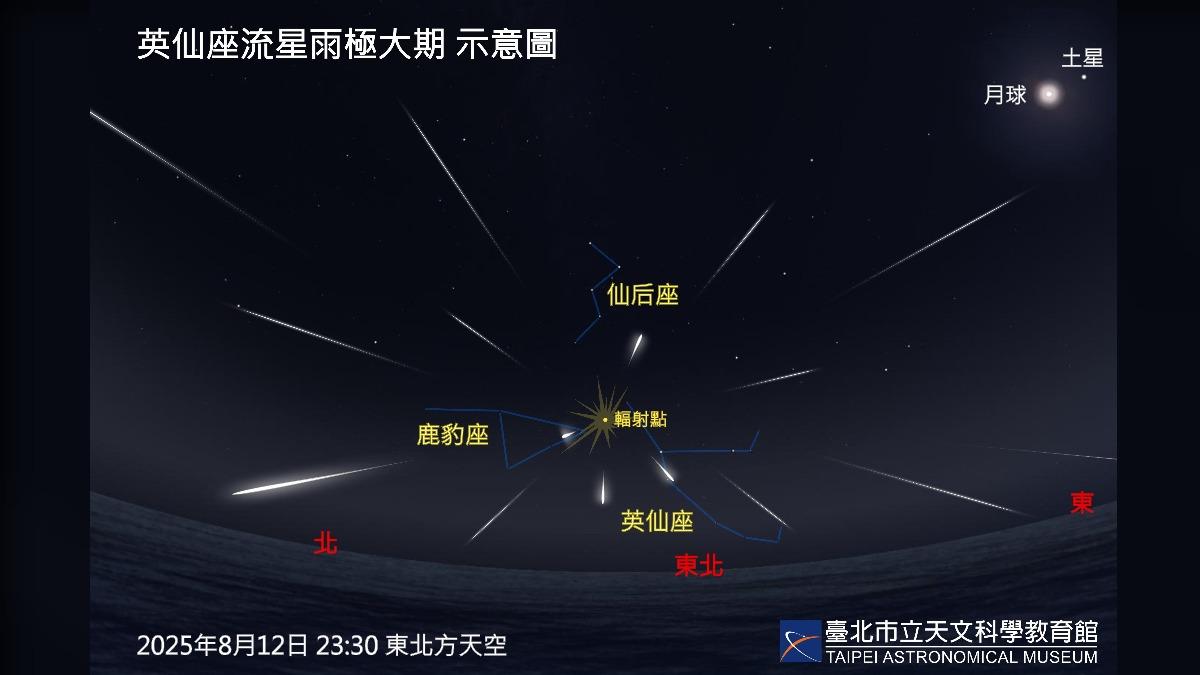 英仙座流星雨極大期 示意圖

土星
月球

仙后座

輻射點

鹿豹座

英仙座

北
東北
東

2025年8月12日 23:30 東北方天空

臺北市立天文科學教育館
TAIPEI ASTRONOMICAL MUSEUM